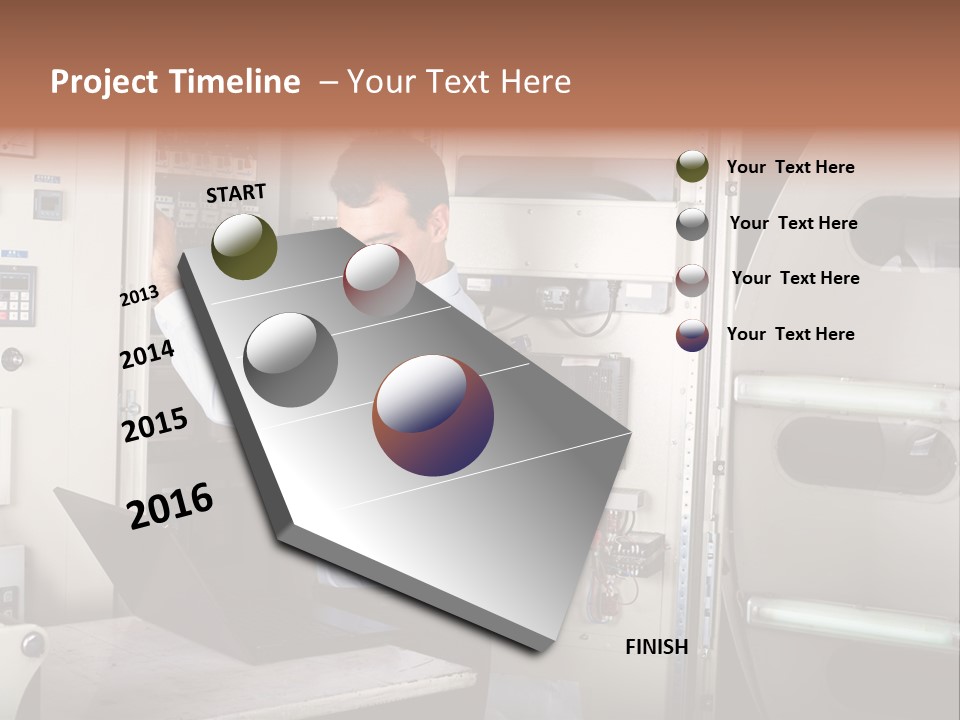 Project Timeline – Your Text Here

START

2013

2014

2015

2016

FINISH

Your Text Here

Your Text Here

Your Text Here

Your Text Here